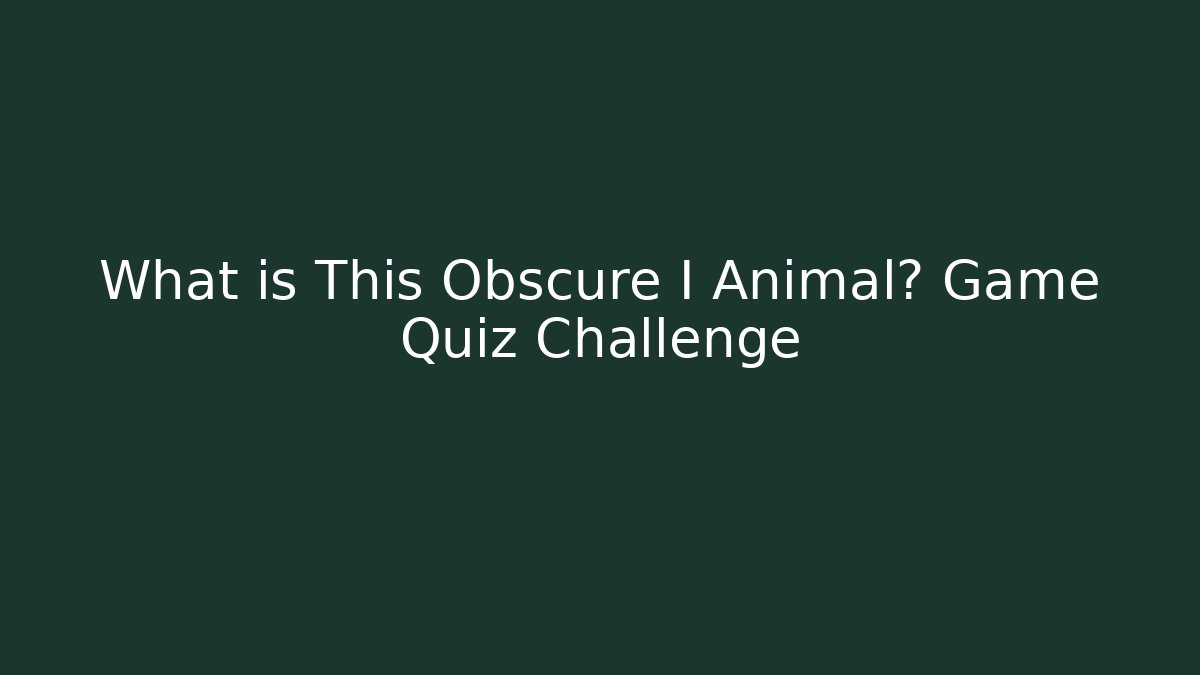 What is This Obscure I Animal? Game Quiz Challenge